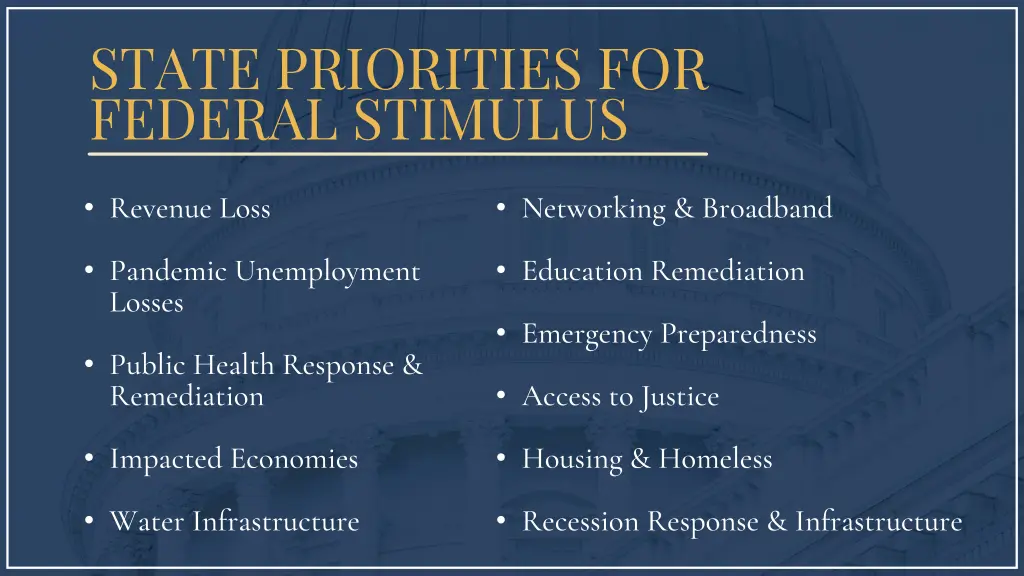 STATE PRIORITIES FOR FEDERAL STIMULUS

• Revenue Loss

• Pandemic Unemployment Losses

• Public Health Response & Remediation

• Impacted Economies

• Water Infrastructure

• Networking & Broadband

• Education Remediation

• Emergency Preparedness

• Access to Justice

• Housing & Homeless

• Recession Response & Infrastructure